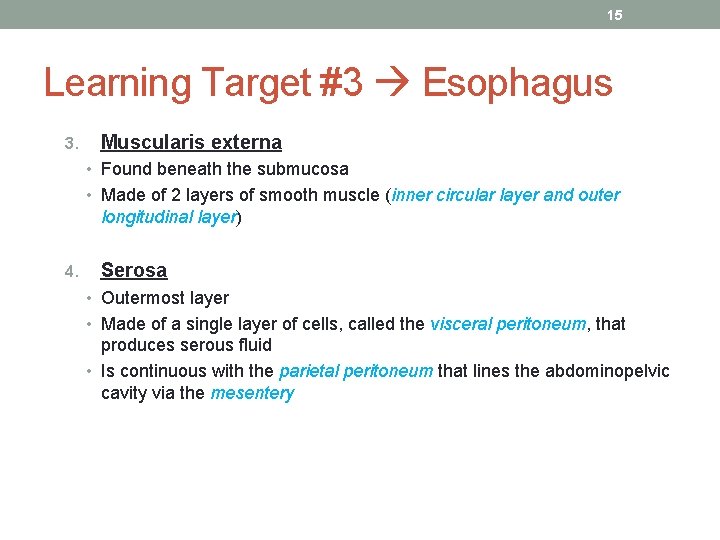 15

Learning Target #3 → Esophagus

3. Muscularis externa
• Found beneath the submucosa
• Made of 2 layers of smooth muscle (inner circular layer and outer longitudinal layer)

4. Serosa
• Outermost layer
• Made of a single layer of cells, called the visceral peritoneum, that produces serous fluid
• Is continuous with the parietal peritoneum that lines the abdominopelvic cavity via the mesentery